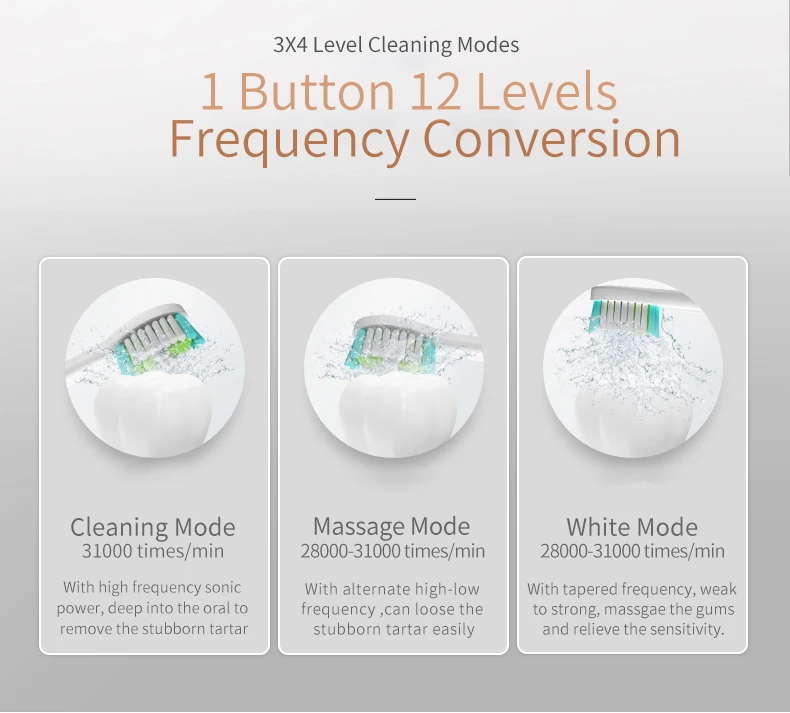 3X4 Level Cleaning Modes

1 Button 12 Levels
Frequency Conversion

Cleaning Mode
31000 times/min

With high frequency sonic power, deep into the oral to remove the stubborn tartar

Massage Mode
28000-31000 times/min

With alternate high-low frequency ,can loose the stubborn tartar easily

White Mode
28000-31000 times/min

With tapered frequency, weak to strong, massgae the gums and relieve the sensitivity.